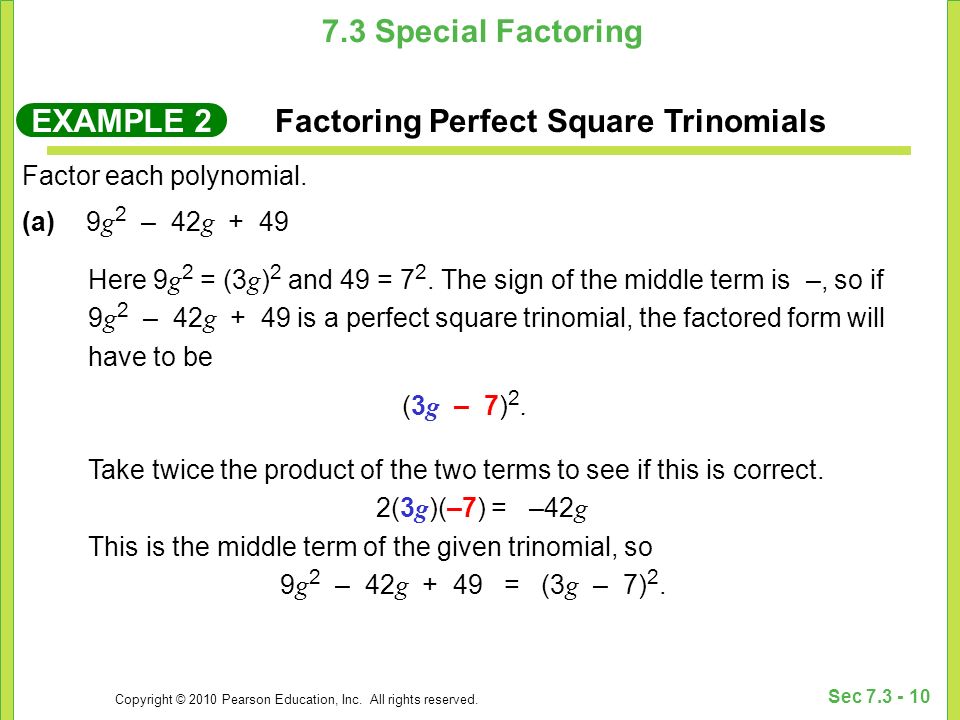 7.3 Special Factoring

EXAMPLE 2 Factoring Perfect Square Trinomials

Factor each polynomial.

(a) $9g^2 - 42g + 49$

Here $9g^2 = (3g)^2$ and $49 = 7^2$. The sign of the middle term is –, so if $9g^2 - 42g + 49$ is a perfect square trinomial, the factored form will have to be

$(3g - 7)^2$.

Take twice the product of the two terms to see if this is correct.

$2(3g)(-7) = -42g$

This is the middle term of the given trinomial, so

$9g^2 - 42g + 49 = (3g - 7)^2$.

Copyright © 2010 Pearson Education, Inc. All rights reserved.

Sec 7.3 - 10